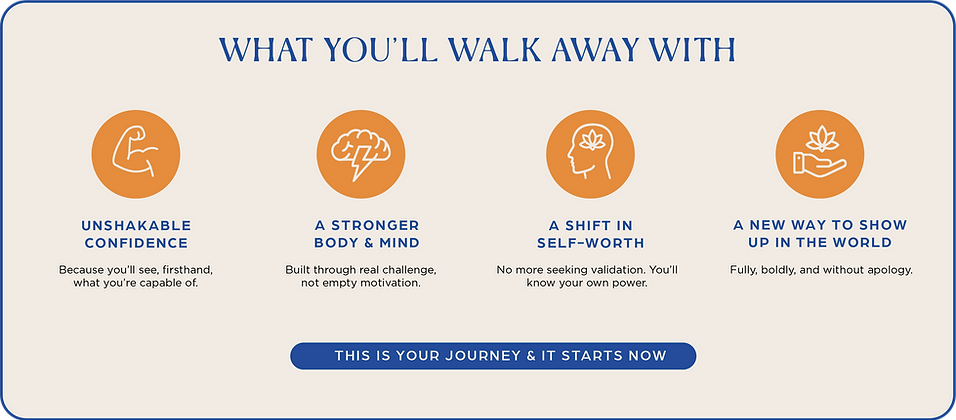 WHAT YOU'LL WALK AWAY WITH

UNSHAKABLE CONFIDENCE

Because you'll see, firsthand, what you're capable of.

A STRONGER BODY & MIND

Built through real challenge, not empty motivation.

A SHIFT IN SELF-WORTH

No more seeking validation. You'll know your own power.

A NEW WAY TO SHOW UP IN THE WORLD

Fully, boldly, and without apology.

THIS IS YOUR JOURNEY & IT STARTS NOW